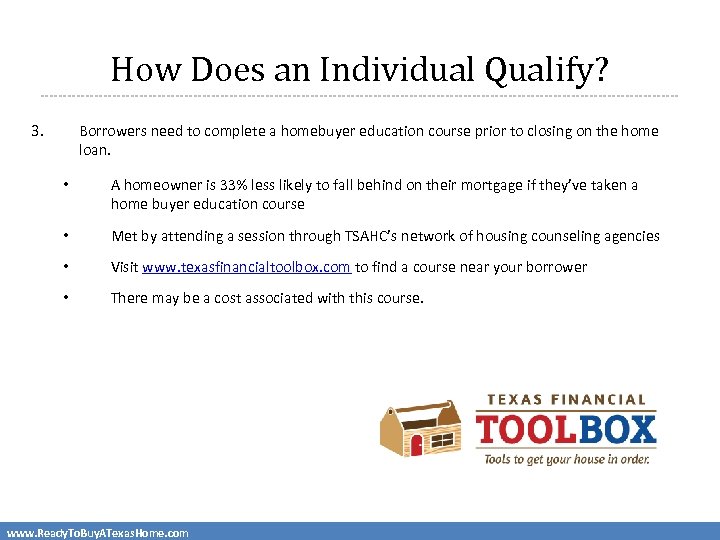 How Does an Individual Qualify?

3. Borrowers need to complete a homebuyer education course prior to closing on the home loan.

• A homeowner is 33% less likely to fall behind on their mortgage if they've taken a home buyer education course

• Met by attending a session through TSAHC's network of housing counseling agencies

• Visit www.texasfinancialtoolbox.com to find a course near your borrower

• There may be a cost associated with this course.

TEXAS FINANCIAL
TOOLBOX
Tools to get your house in order.

www.ReadyToBuyATexasHome.com